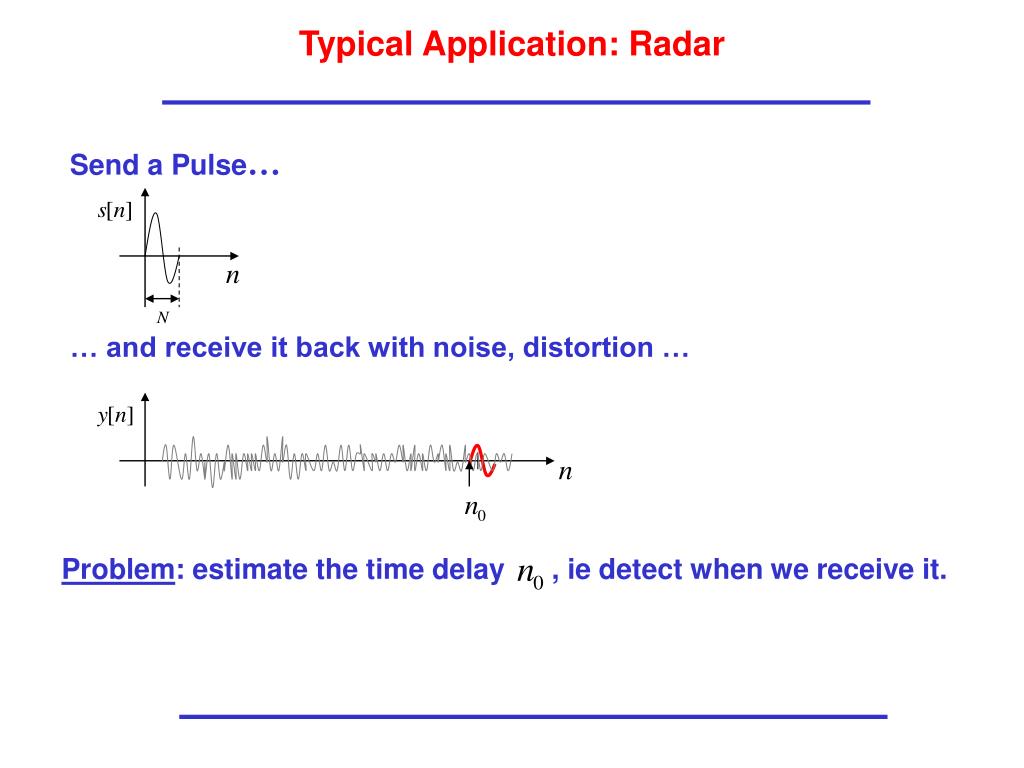 Typical Application: Radar

Send a Pulse…

$s[n]$

$n$

$N$

… and receive it back with noise, distortion …

$y[n]$

$n$

$n_0$

Problem: estimate the time delay $n_0$ , ie detect when we receive it.